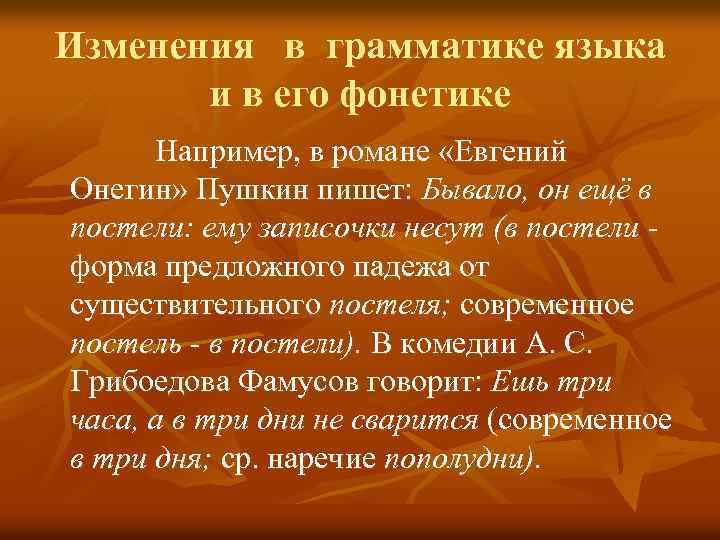 Изменения в грамматике языка и в его фонетике

Например, в романе «Евгений Онегин» Пушкин пишет: Бывало, он ещё в постели: ему записочки несут (в постели - форма предложного падежа от существительного постеля; современное постель - в постели). В комедии А. С. Грибоедова Фамусов говорит: Ешь три часа, а в три дни не сварится (современное в три дня; ср. наречие пополудни).